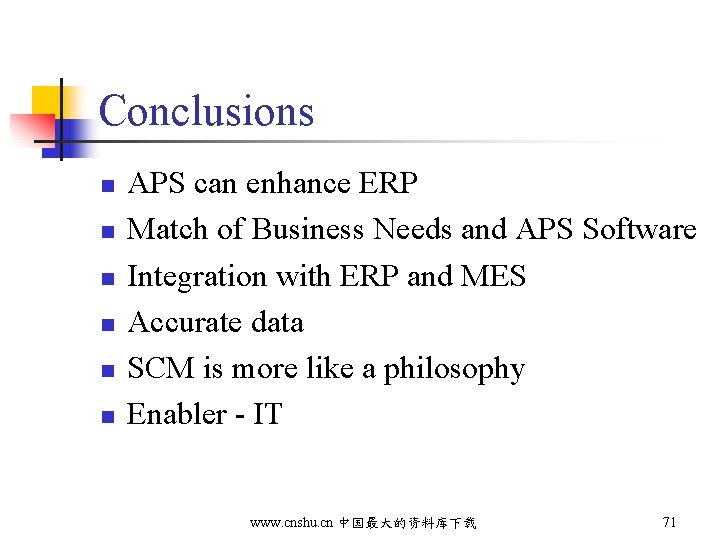 Conclusions

- APS can enhance ERP
- Match of Business Needs and APS Software
- Integration with ERP and MES
- Accurate data
- SCM is more like a philosophy
- Enabler - IT

www.cnshu.cn 中国最大的资料库下载

71